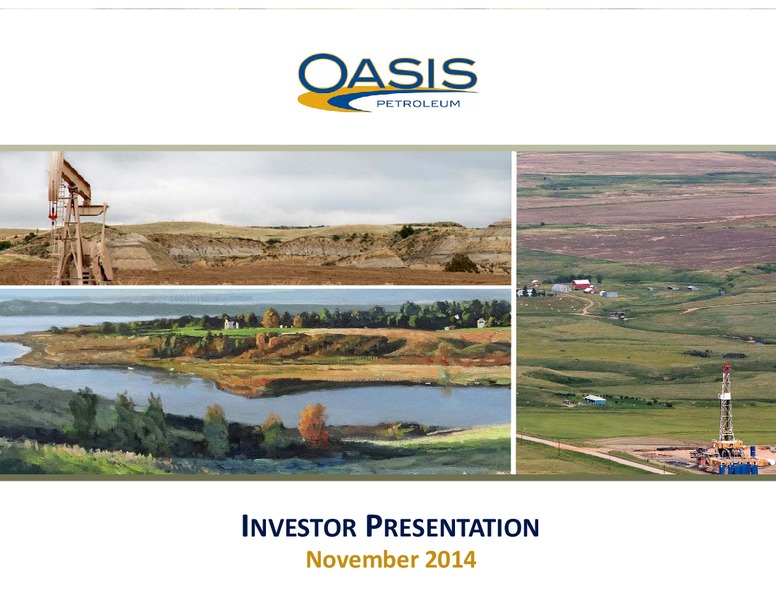 OASIS
PETROLEUM

INVESTOR PRESENTATION
November 2014